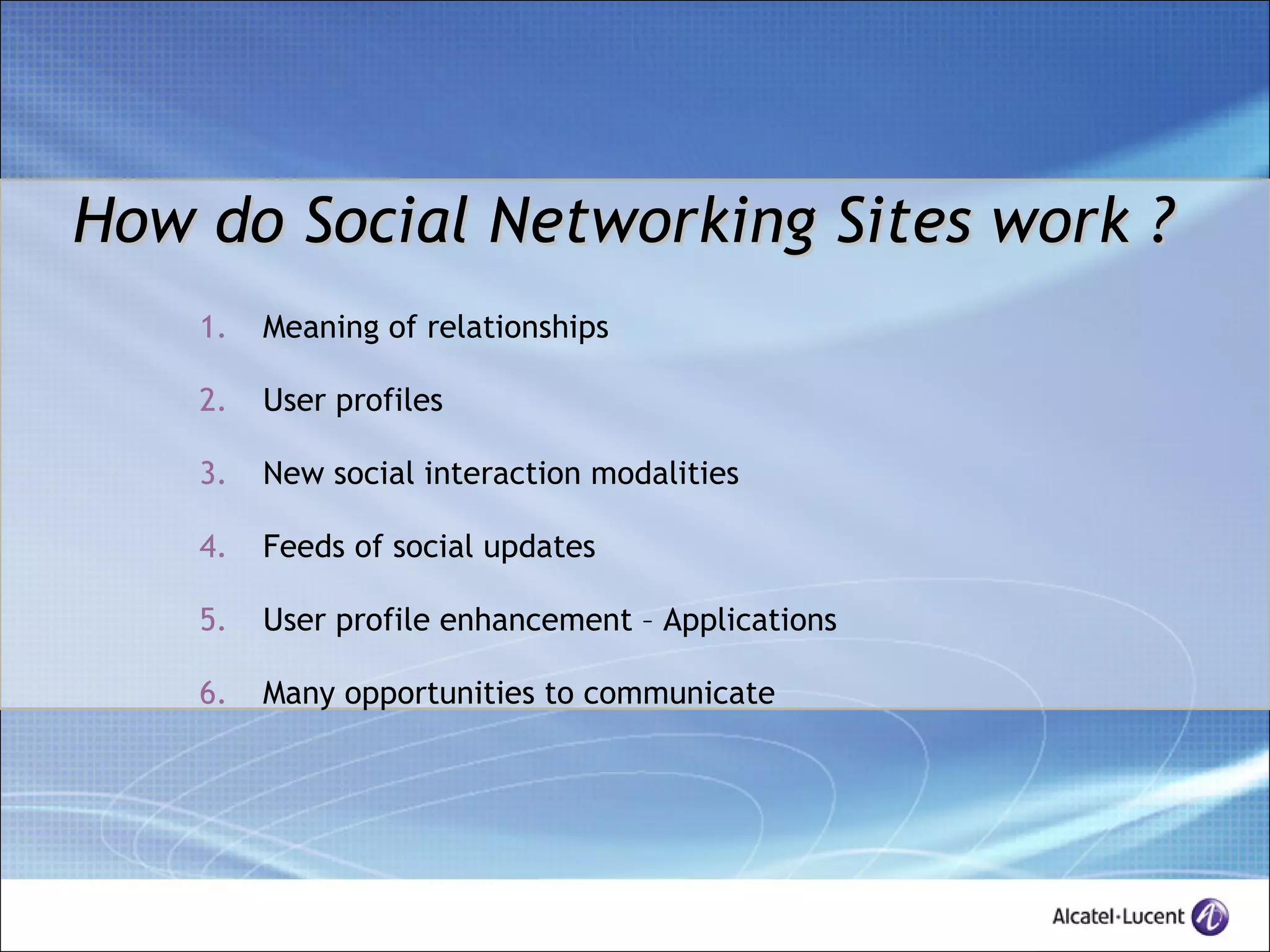 How do Social Networking Sites work ?

1. Meaning of relationships
2. User profiles
3. New social interaction modalities
4. Feeds of social updates
5. User profile enhancement – Applications
6. Many opportunities to communicate

Alcatel·Lucent